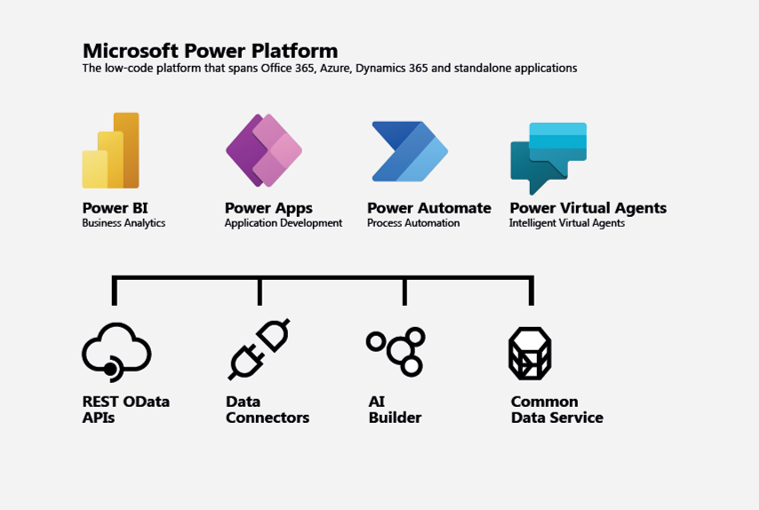 Microsoft Power Platform
The low-code platform that spans Office 365, Azure, Dynamics 365 and standalone applications

Power BI
Business Analytics

Power Apps
Application Development

Power Automate
Process Automation

Power Virtual Agents
Intelligent Virtual Agents

REST OData APIs

Data Connectors

AI Builder

Common Data Service